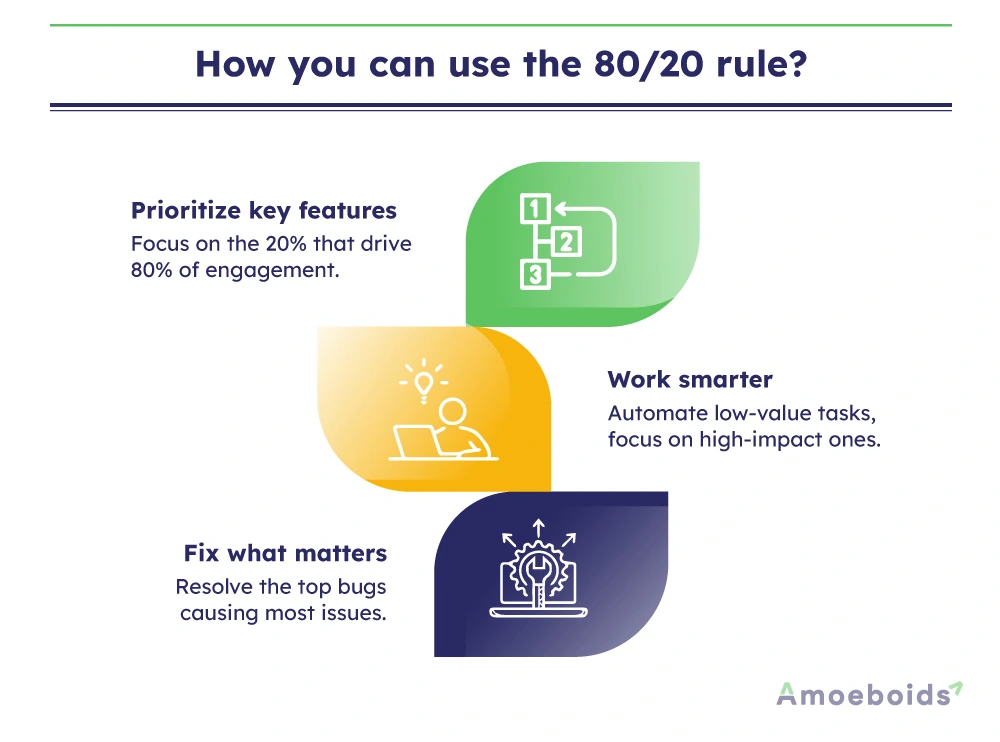 How you can use the 80/20 rule?

Prioritize key features
Focus on the 20% that drive 80% of engagement.

1
2
3

Work smarter
Automate low-value tasks, focus on high-impact ones.

Fix what matters
Resolve the top bugs causing most issues.

Amoeboids